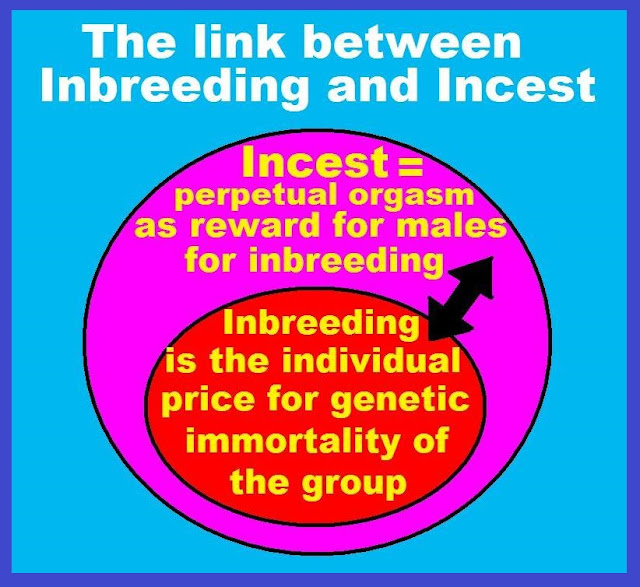 The link between Inbreeding and Incest

Incest = perpetual orgasm as reward for males for inbreeding

Inbreeding is the individual price for genetic immortality of the group